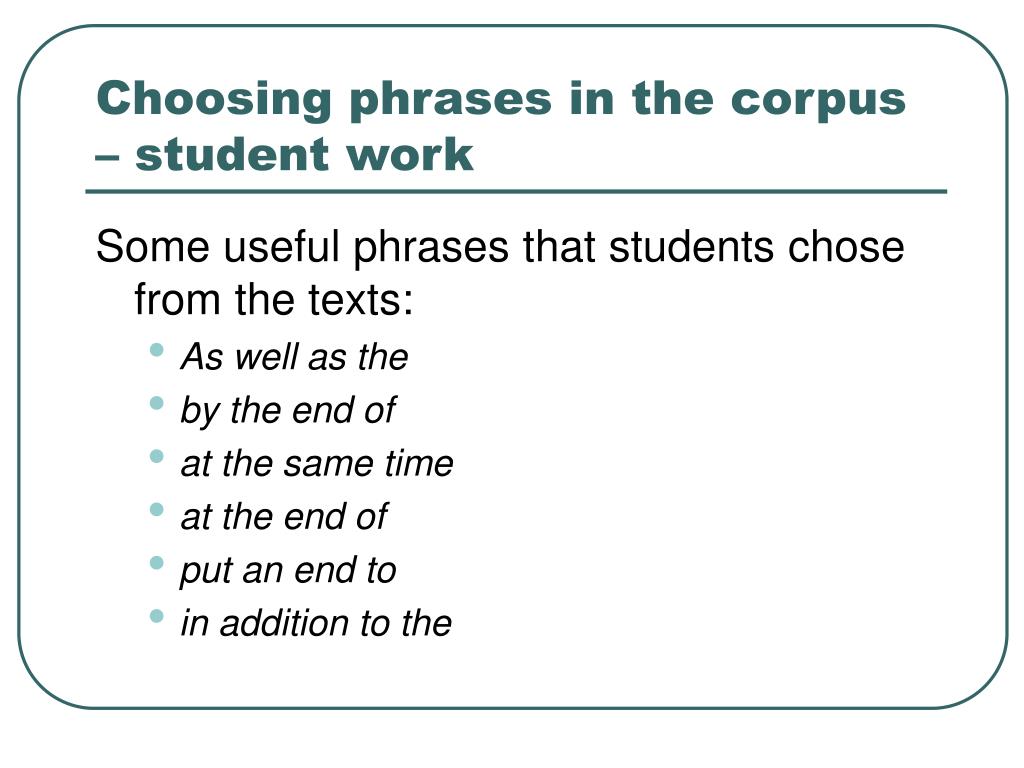 Choosing phrases in the corpus – student work

Some useful phrases that students chose from the texts:

- As well as the
- by the end of
- at the same time
- at the end of
- put an end to
- in addition to the